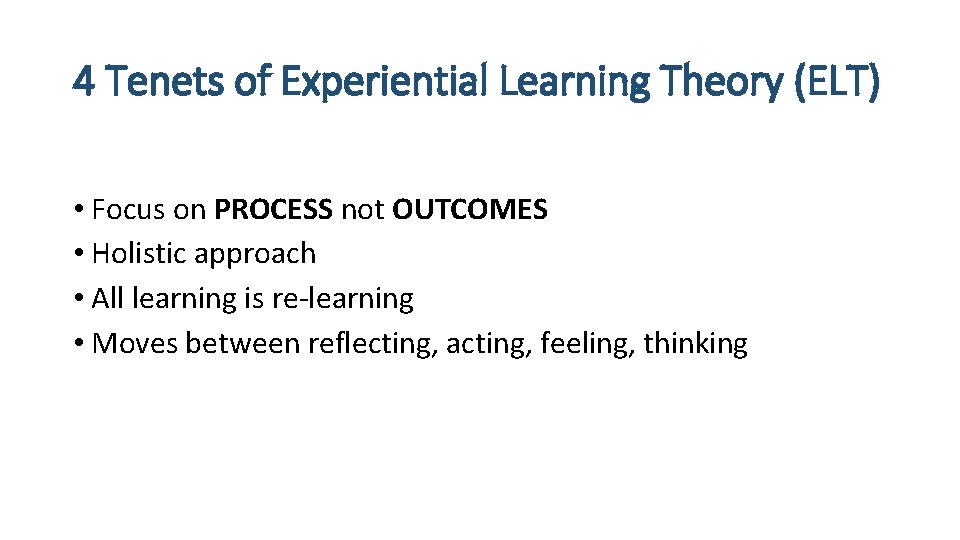 4 Tenets of Experiential Learning Theory (ELT)

• Focus on PROCESS not OUTCOMES
• Holistic approach
• All learning is re-learning
• Moves between reflecting, acting, feeling, thinking